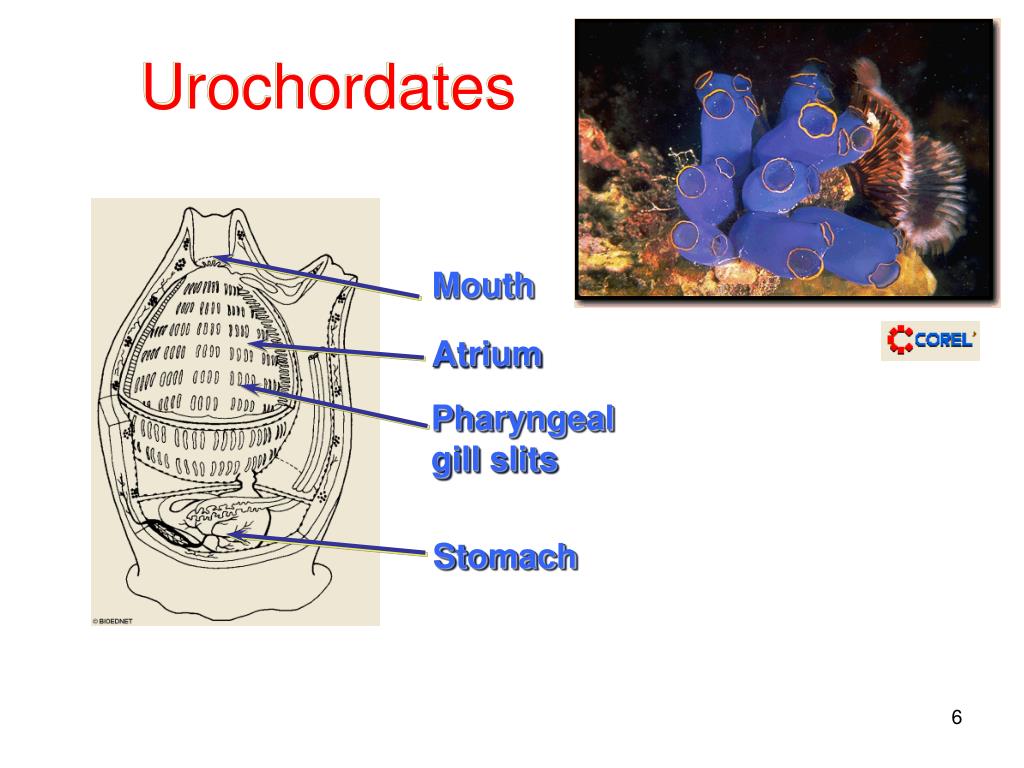 Urochordates

Mouth

Atrium

Pharyngeal gill slits

Stomach

© BIOEDNET

COREL

6